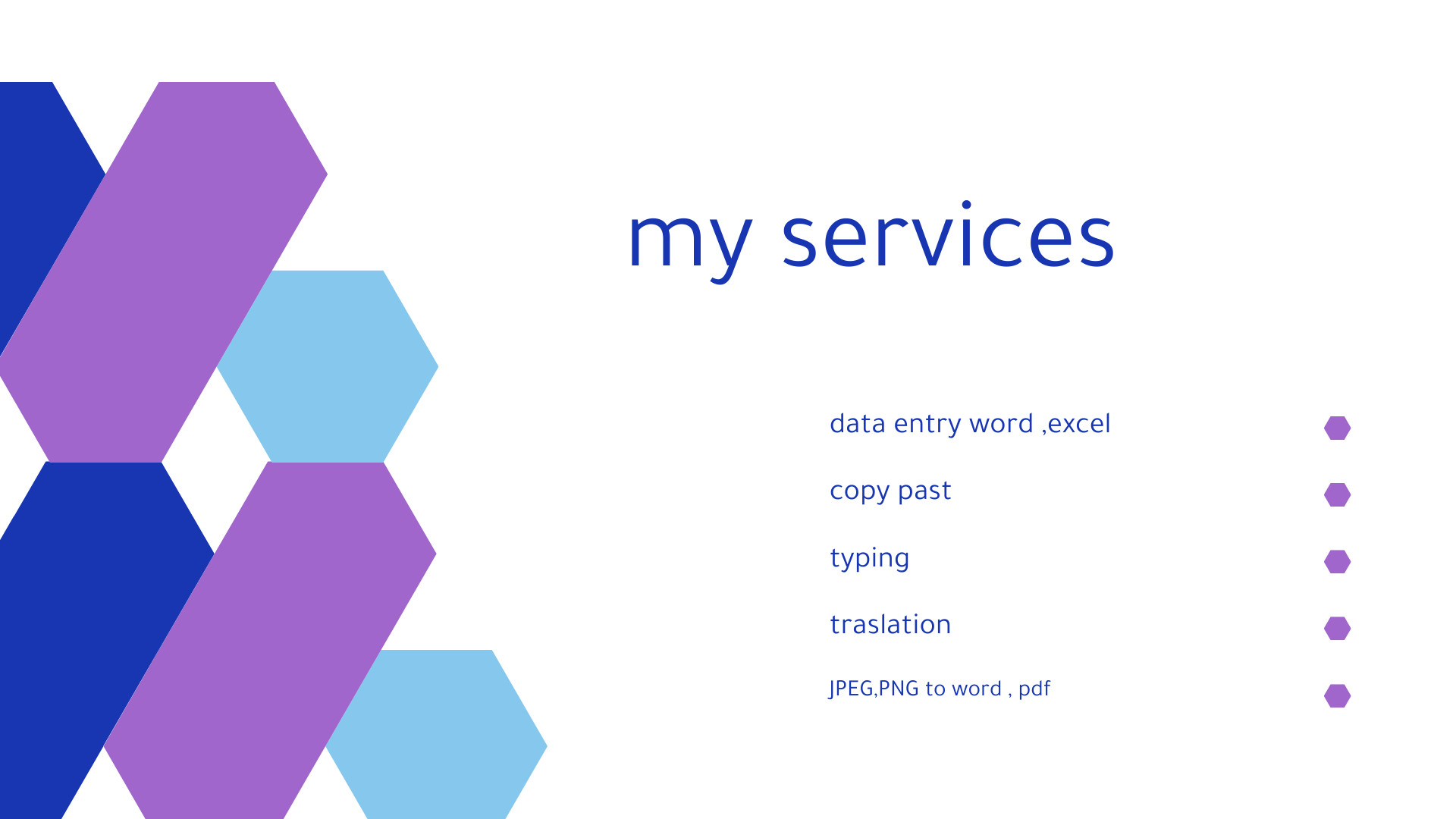 my services

data entry word ,excel

copy past

typing

traslation

JPEG,PNG to word , pdf